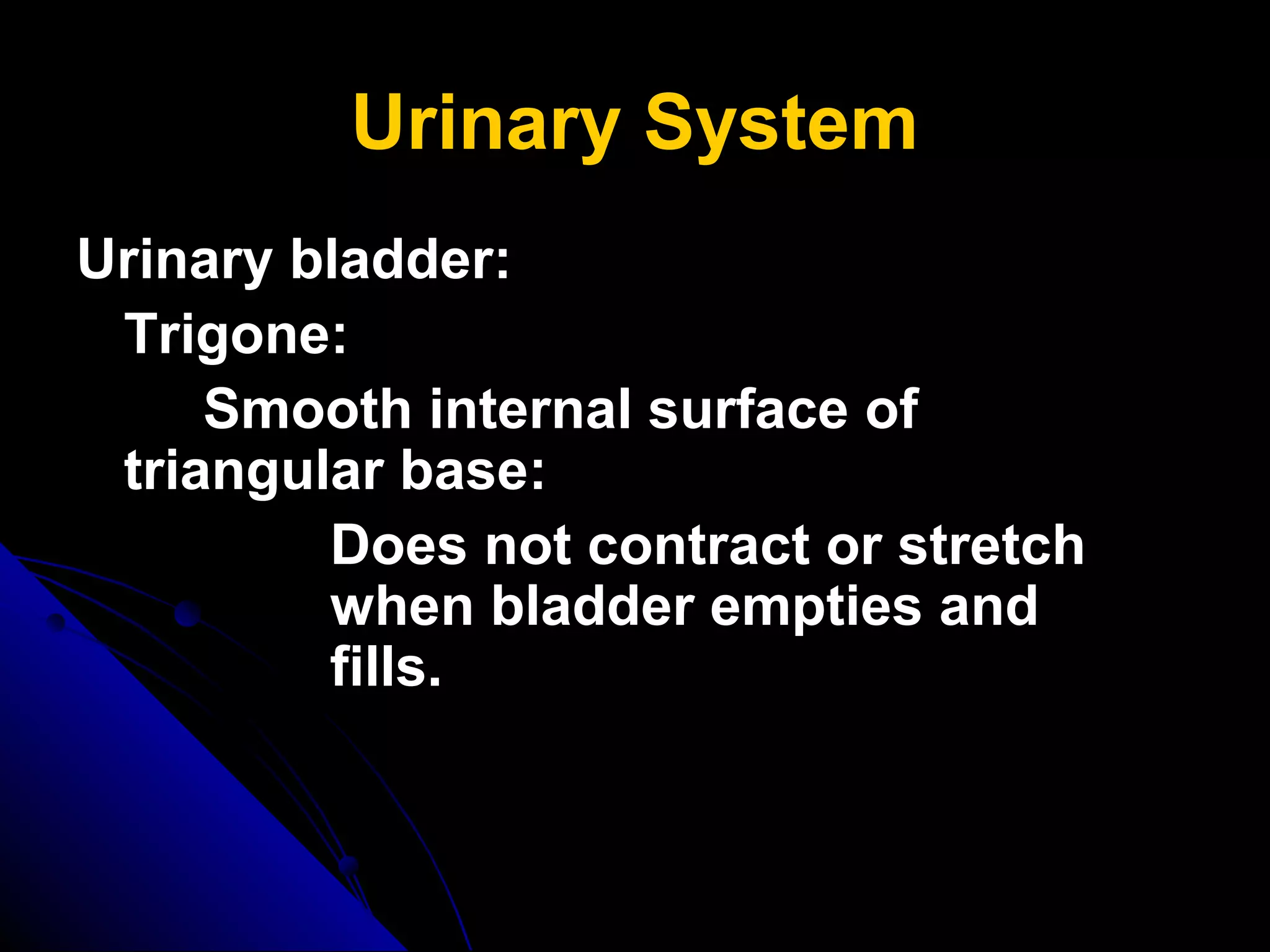 Urinary System

Urinary bladder:

Trigone:

Smooth internal surface of triangular base:

Does not contract or stretch when bladder empties and fills.